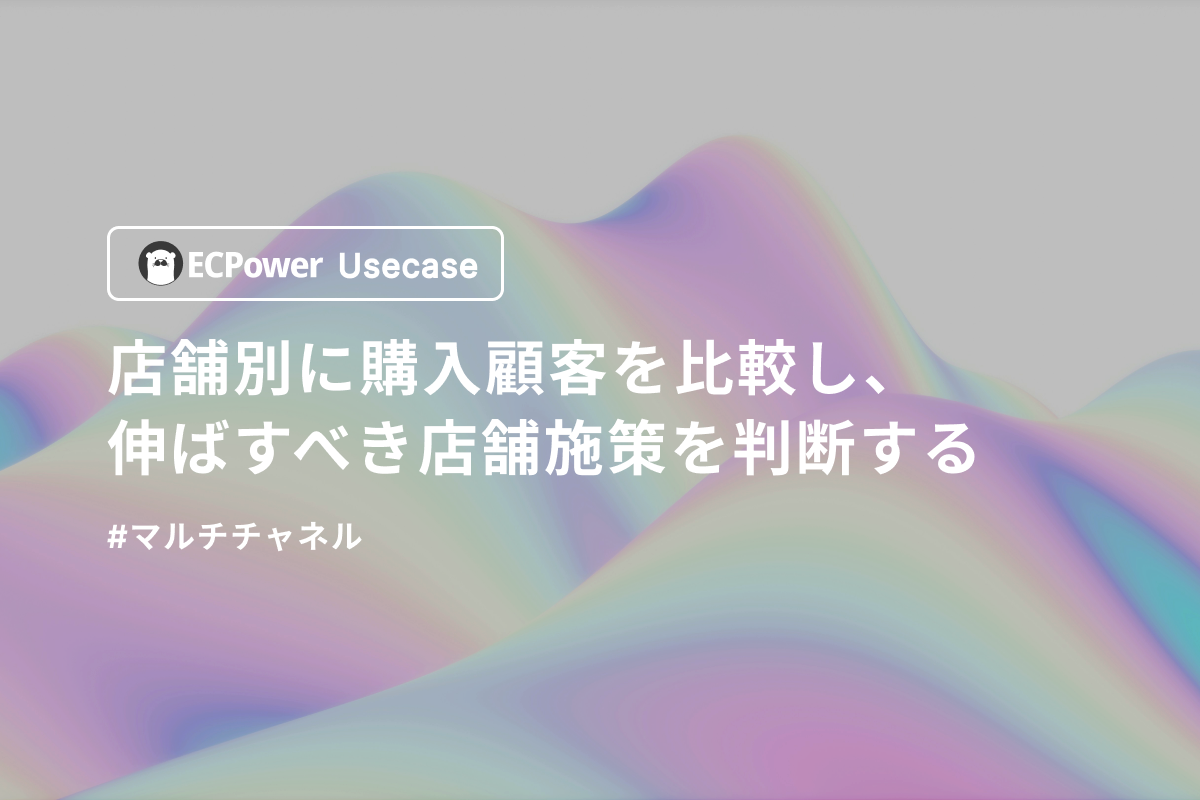 ECPower Usecase

店舗別に購入顧客を比較し、伸ばすべき店舗施策を判断する

#マルチチャネル